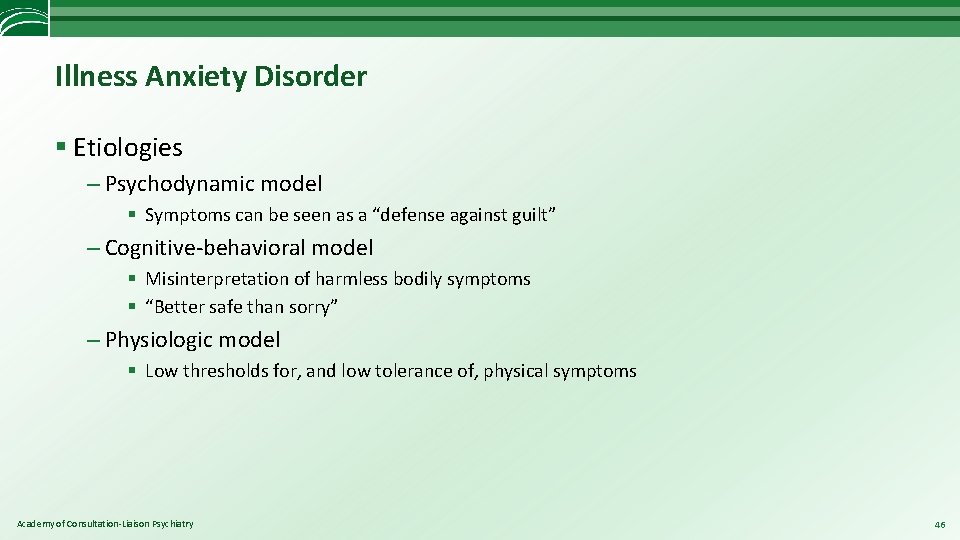 Illness Anxiety Disorder

§ Etiologies

– Psychodynamic model

§ Symptoms can be seen as a “defense against guilt”

– Cognitive-behavioral model

§ Misinterpretation of harmless bodily symptoms

§ “Better safe than sorry”

– Physiologic model

§ Low thresholds for, and low tolerance of, physical symptoms

Academy of Consultation-Liaison Psychiatry

46